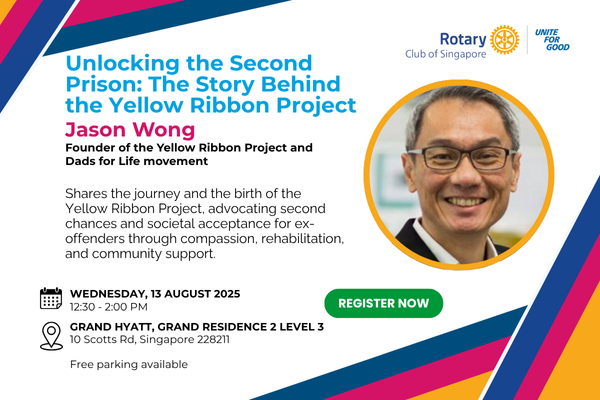 Rotary
Club of Singapore

UNITE FOR GOOD

Unlocking the Second Prison: The Story Behind the Yellow Ribbon Project

Jason Wong

Founder of the Yellow Ribbon Project and Dads for Life movement

Shares the journey and the birth of the Yellow Ribbon Project, advocating second chances and societal acceptance for ex-offenders through compassion, rehabilitation, and community support.

WEDNESDAY, 13 AUGUST 2025
12:30 - 2:00 PM

REGISTER NOW

GRAND HYATT, GRAND RESIDENCE 2 LEVEL 3
10 Scotts Rd, Singapore 228211

Free parking available